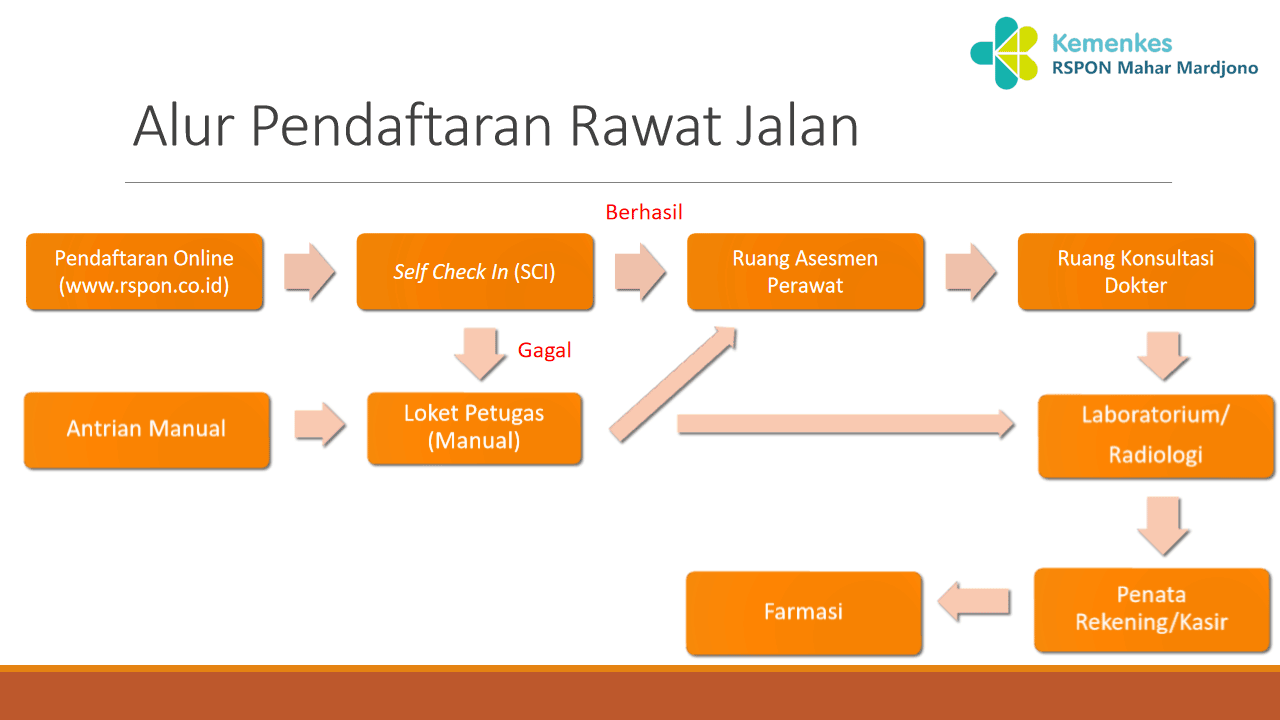 Kemenkes
RSPON Mahar Mardjono

Alur Pendaftaran Rawat Jalan

Pendaftaran Online (www.rspon.co.id)

Self Check In (SCI)

Berhasil

Ruang Asesmen Perawat

Ruang Konsultasi Dokter

Gagal

Antrian Manual

Loket Petugas (Manual)

Laboratorium/ Radiologi

Penata Rekening/Kasir

Farmasi